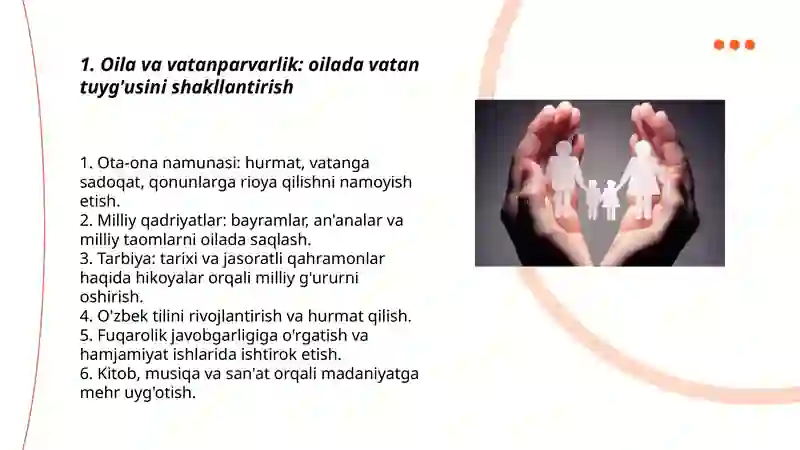 1. Oila va vatanparvarlik: oilada vatan tuyg'usini shakllantirish

1. Ota-ona namunasi: hurmat, vatanga sadoqat, qonunlarga rioya qilishni namoyish etish.
2. Milliy qadriyatlar: bayramlar, an'analar va milliy taomlarni oilada saqlash.
3. Tarbiya: tarixi va jasoratli qahramonlar haqida hikoyalar orqali milliy g'ururni oshirish.
4. O'zbek tilini rivojlantirish va hurmat qilish.
5. Fuqarolik javobgarligiga o'rgatish va hamjamiyat ishlarida ishtirok etish.
6. Kitob, musiqa va san'at orqali madaniyatga mehr uyg'otish.